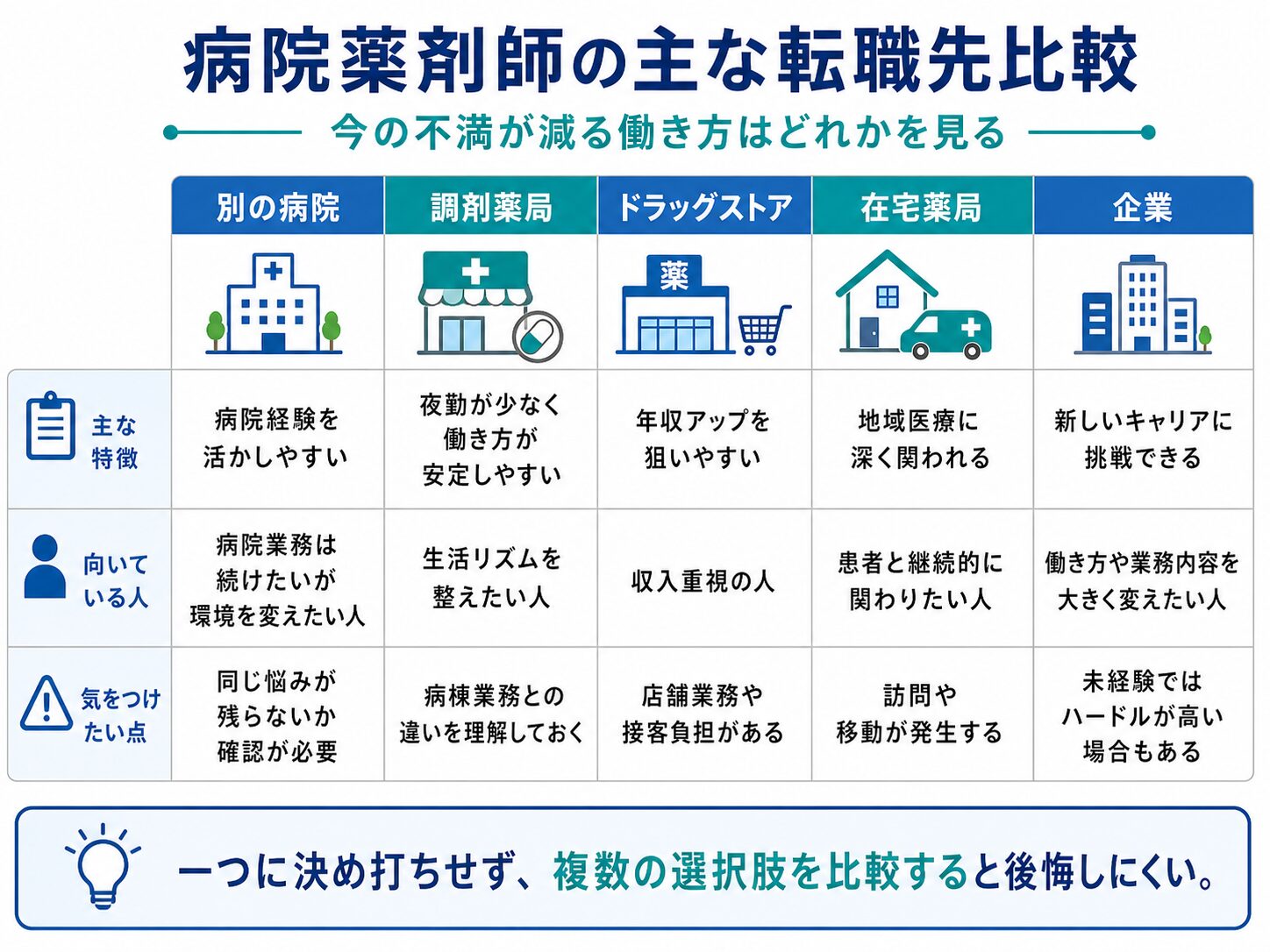 病院薬剤師の主な転職先比較

今の不満が減る働き方はどれかを見る

| | 別の病院 | 調剤薬局 | ドラッグストア | 在宅薬局 | 企業 |
|---|---|---|---|---|---|
| | | | 薬 | | |
| 主な特徴 | 病院経験を活かしやすい | 夜勤が少なく働き方が安定しやすい | 年収アップを狙いやすい | 地域医療に深く関われる | 新しいキャリアに挑戦できる |
| 向いている人 | 病院業務は続けたいが環境を変えたい人 | 生活リズムを整えたい人 | 収入重視の人 | 患者と継続的に関わりたい人 | 働き方や業務内容を大きく変えたい人 |
| 気をつけたい点 | 同じ悩みが残らないか確認が必要 | 病棟業務との違いを理解しておく | 店舗業務や接客負担がある | 訪問や移動が発生する | 未経験ではハードルが高い場合もある |

一つに決め打ちせず、複数の選択肢を比較すると後悔しにくい。